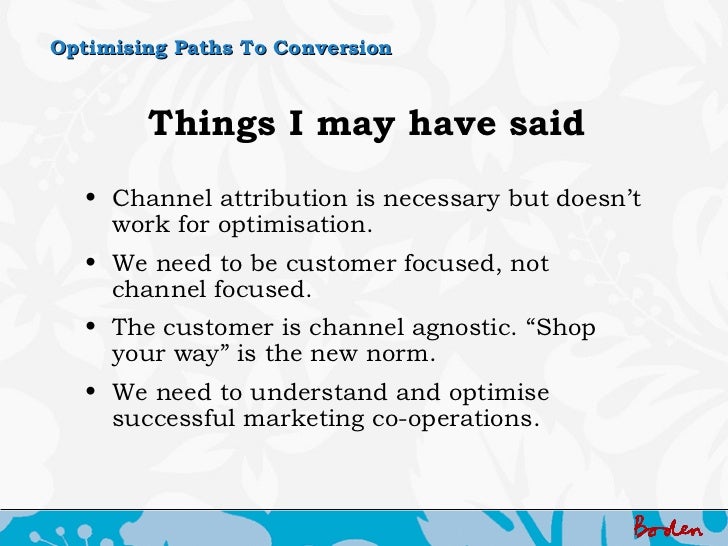 Optimising Paths To Conversion

Things I may have said

• Channel attribution is necessary but doesn't work for optimisation.

• We need to be customer focused, not channel focused.

• The customer is channel agnostic. "Shop your way" is the new norm.

• We need to understand and optimise successful marketing co-operations.

Boden